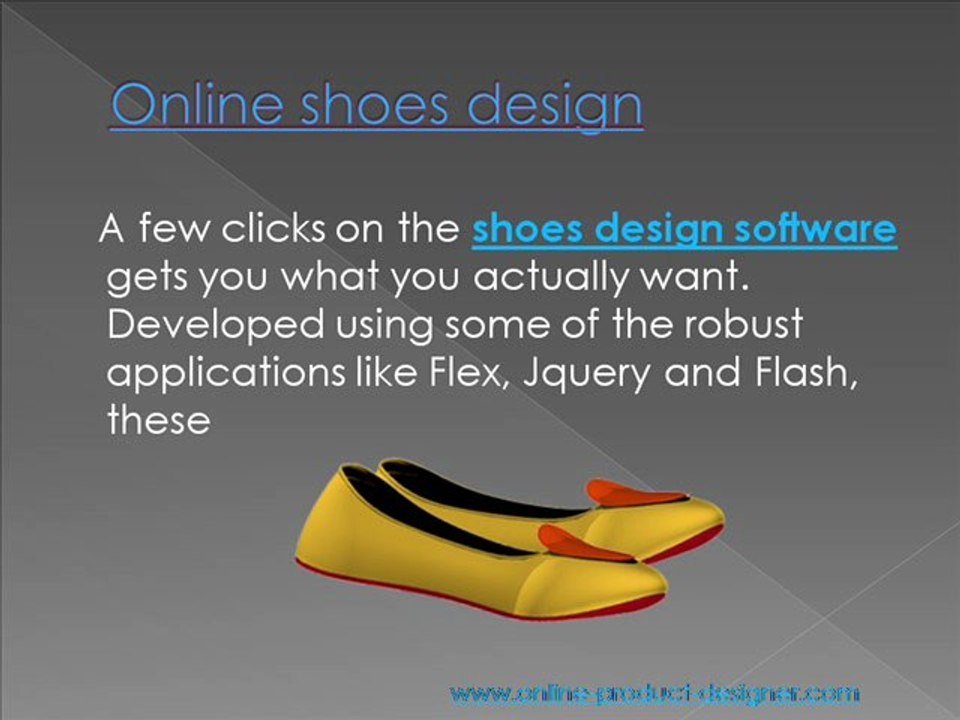 Online shoes design

A few clicks on the shoes design software gets you what you actually want. Developed using some of the robust applications like Flex, Jquery and Flash, these

www.online-product-designer.com